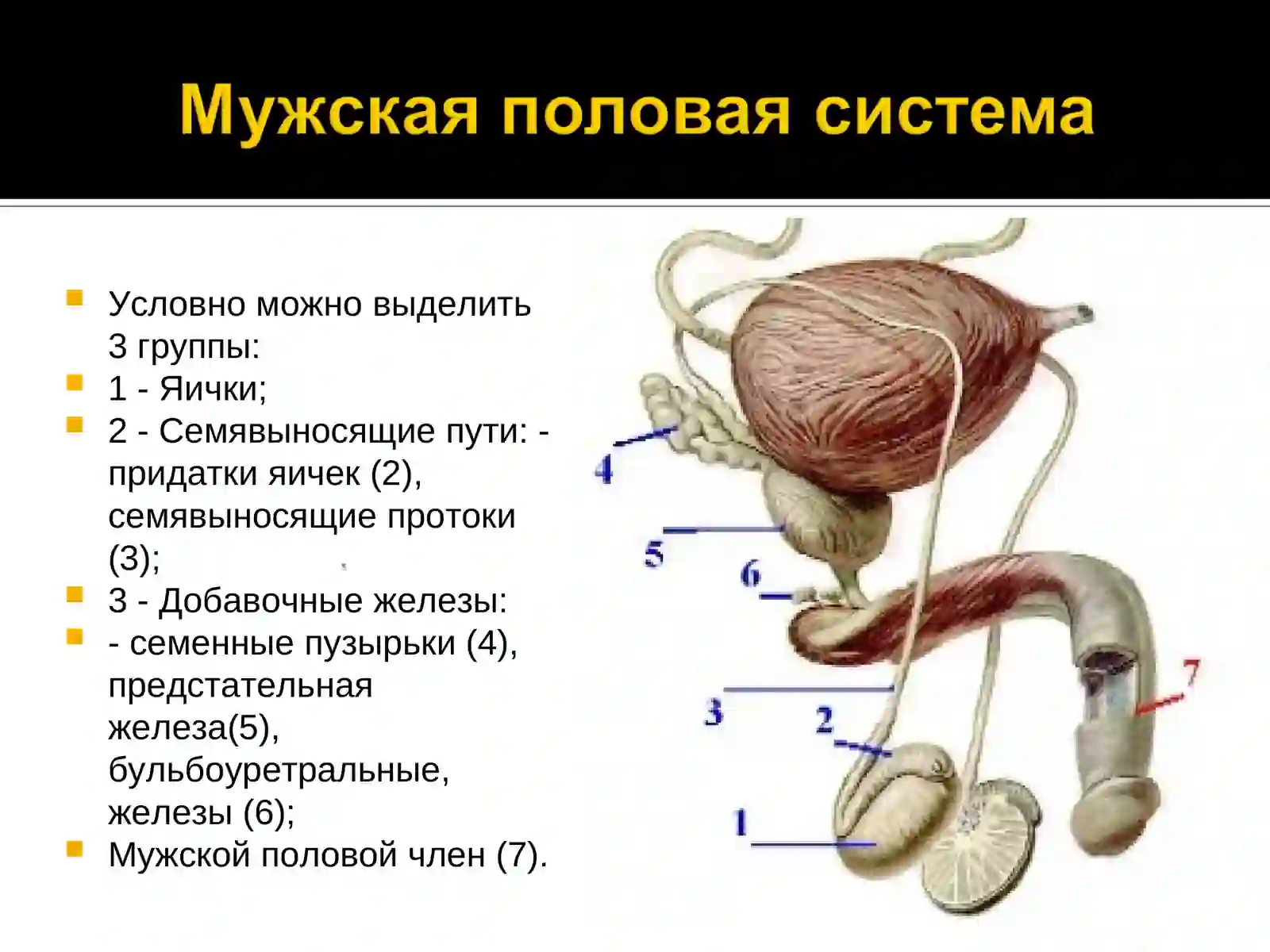 Мужская половая система

Условно можно выделить 3 группы:
1 - Яички;
2 - Семявыносящие пути: - придатки яичек (2), семявыносящие протоки (3);
3 - Добавочные железы:
- семенные пузырьки (4), предстательная железа(5), бульбоуретральные, железы (6);
Мужской половой член (7).

4
5
6
3
2
1
7